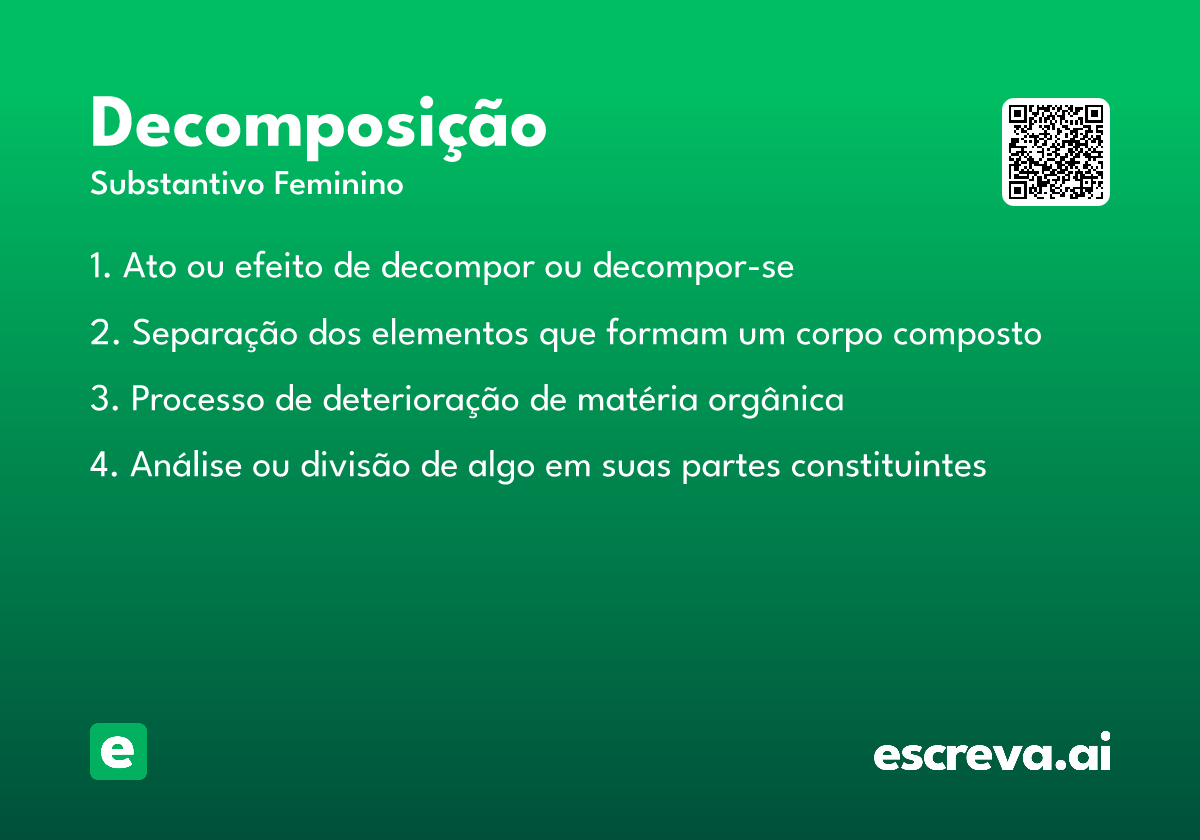 Decomposição
Substantivo Feminino

1. Ato ou efeito de decompor ou decompor-se

2. Separação dos elementos que formam um corpo composto

3. Processo de deterioração de matéria orgânica

4. Análise ou divisão de algo em suas partes constituintes

e

escreva.ai